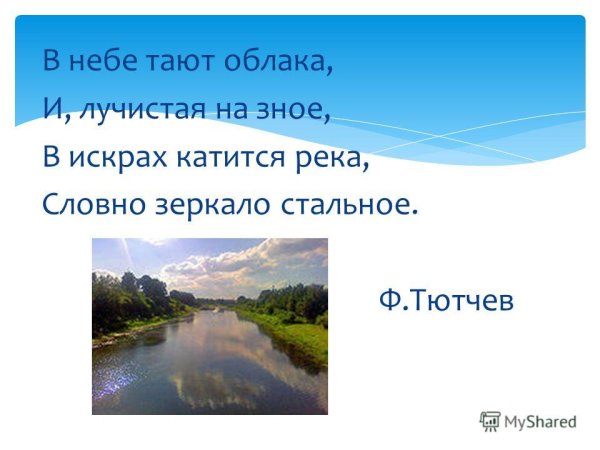 В небе тают облака,
И, лучистая на зное,
В искрах катится река,
Словно зеркало стальное.

Ф.Тютчев

MyShared